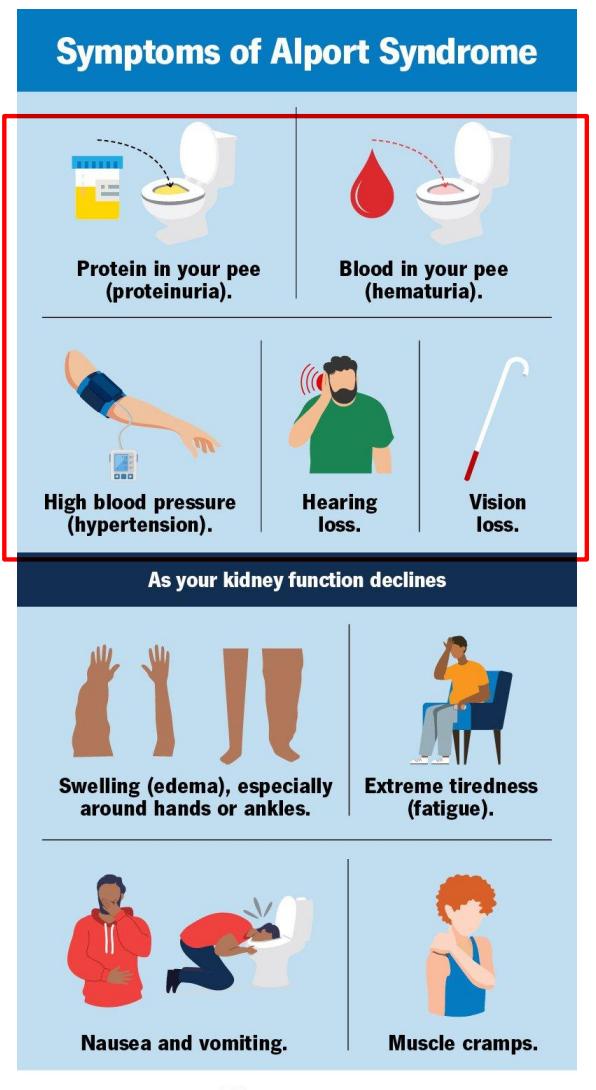 Symptoms of Alport Syndrome

Protein in your pee (proteinuria).

Blood in your pee (hematuria).

High blood pressure (hypertension).

Hearing loss.

Vision loss.

As your kidney function declines

Swelling (edema), especially around hands or ankles.

Extreme tiredness (fatigue).

Nausea and vomiting.

Muscle cramps.